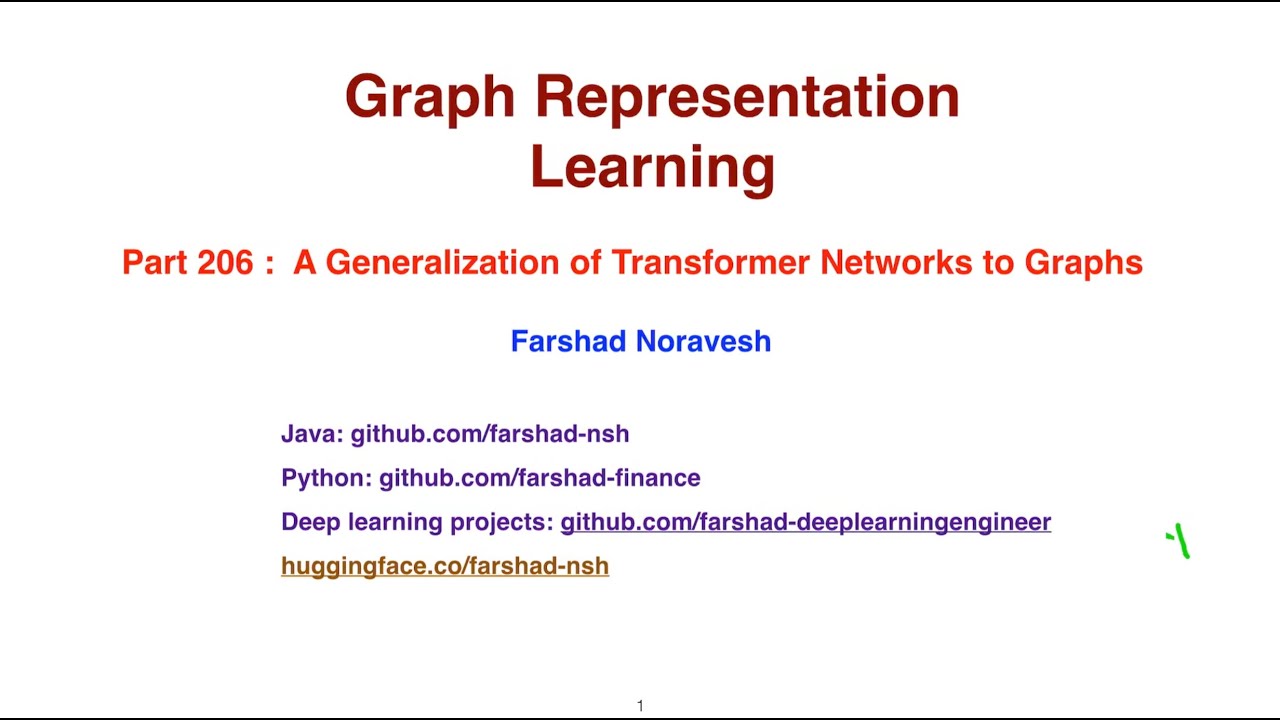 Graph Representation Learning

Part 206 : A Generalization of Transformer Networks to Graphs

Farshad Noravesh

Java: github.com/farshad-nsh

Python: github.com/farshad-finance

Deep learning projects: github.com/farshad-deeplearningengineer

huggingface.co/farshad-nsh

1